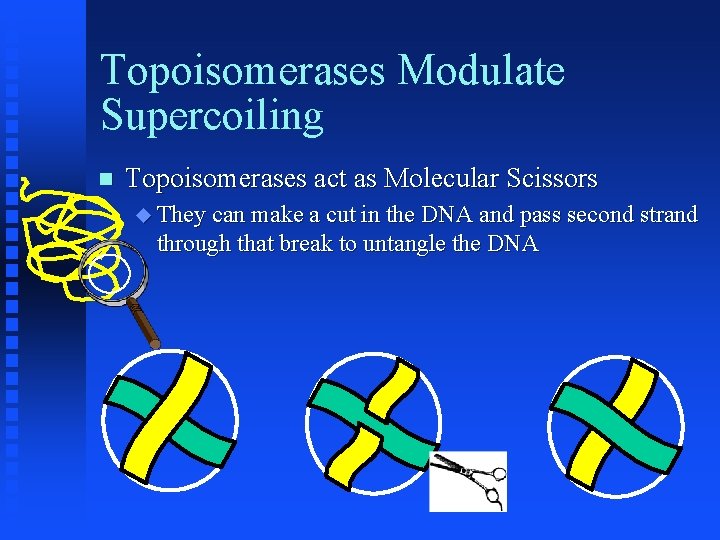 Topoisomerases Modulate Supercoiling

Topoisomerases act as Molecular Scissors

They can make a cut in the DNA and pass second strand through that break to untangle the DNA